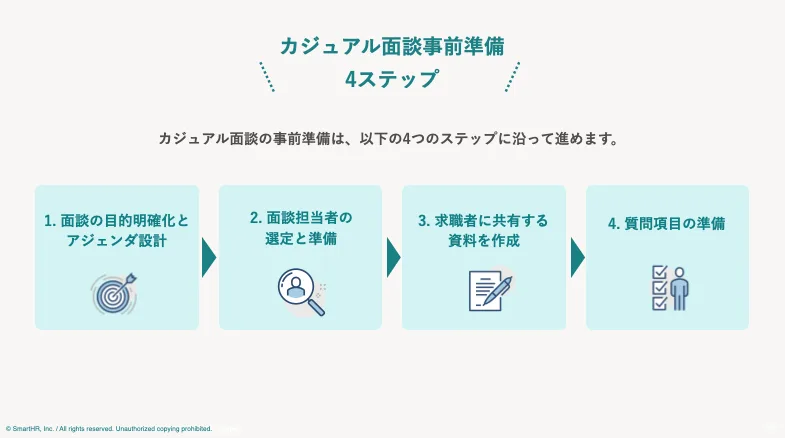 カジュアル面談事前準備
4ステップ

カジュアル面談の事前準備は、以下の4つのステップに沿って進めます。

1. 面談の目的明確化とアジェンダ設計

2. 面談担当者の選定と準備

3. 求職者に共有する資料を作成

4. 質問項目の準備

© SmartHR, Inc. / All rights reserved. Unauthorized copying prohibited.